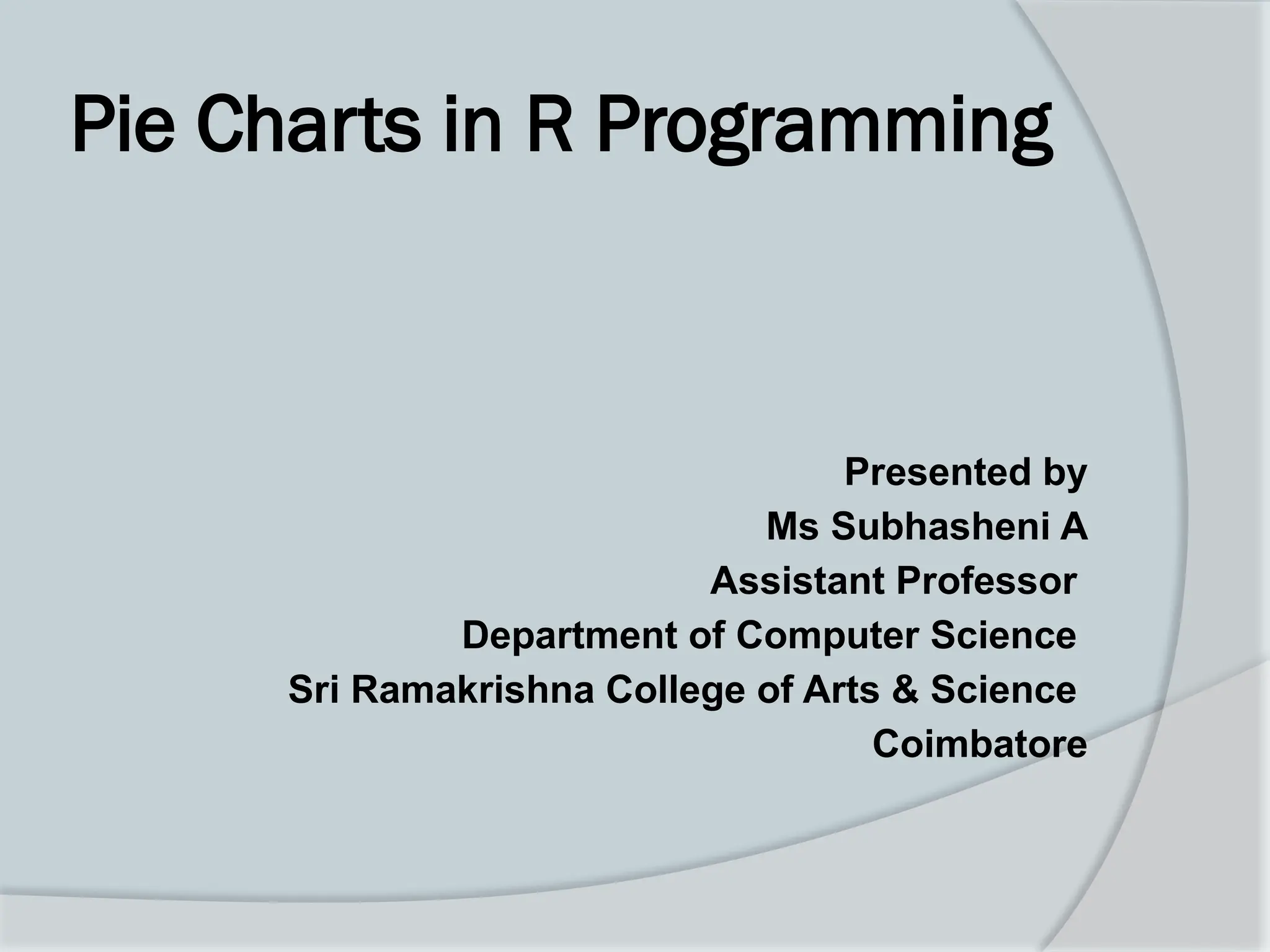 Pie Charts in R Programming

Presented by
Ms Subhasheni A
Assistant Professor
Department of Computer Science
Sri Ramakrishna College of Arts & Science
Coimbatore